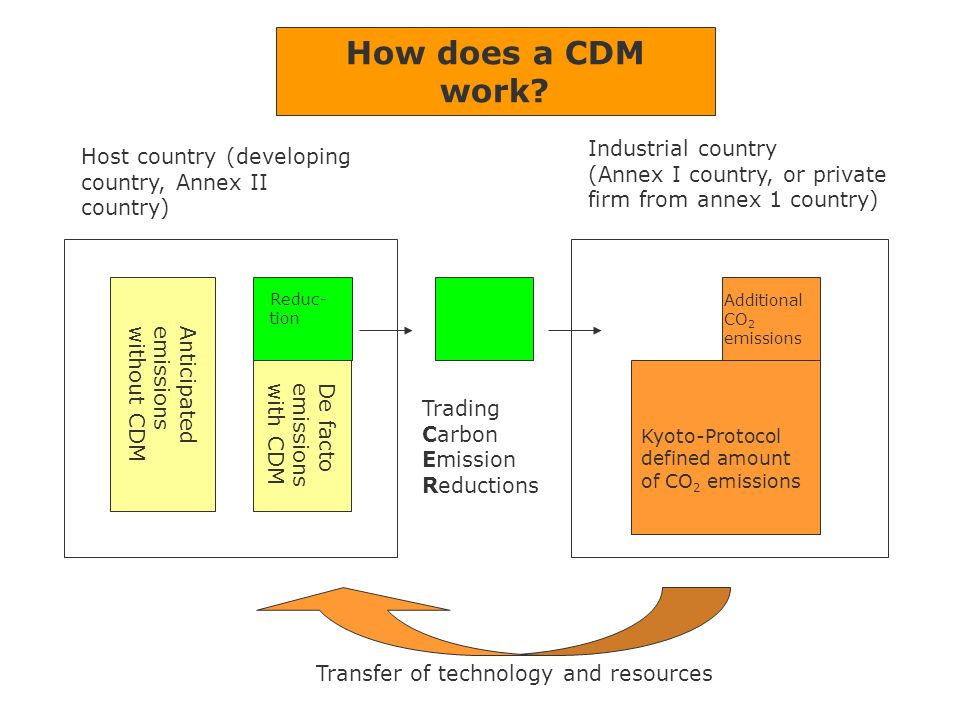 How does a CDM work?

Host country (developing country, Annex II country)

Industrial country (Annex I country, or private firm from annex 1 country)

Anticipated emissions without CDM

Reduction

De facto emissions with CDM

Trading Carbon Emission Reductions

Additional $CO_2$ emissions

Kyoto-Protocol defined amount of $CO_2$ emissions

Transfer of technology and resources